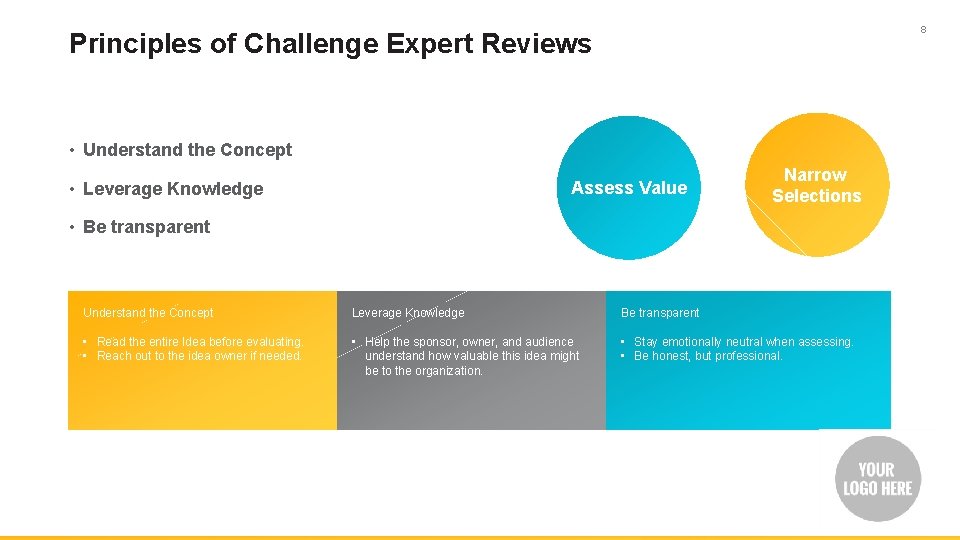 8

Principles of Challenge Expert Reviews

• Understand the Concept

• Leverage Knowledge

• Be transparent

Assess Value

Narrow Selections

Understand the Concept

• Read the entire Idea before evaluating.
• Reach out to the idea owner if needed.

Leverage Knowledge

• Help the sponsor, owner, and audience understand how valuable this idea might be to the organization.

Be transparent

• Stay emotionally neutral when assessing.
• Be honest, but professional.

YOUR LOGO HERE